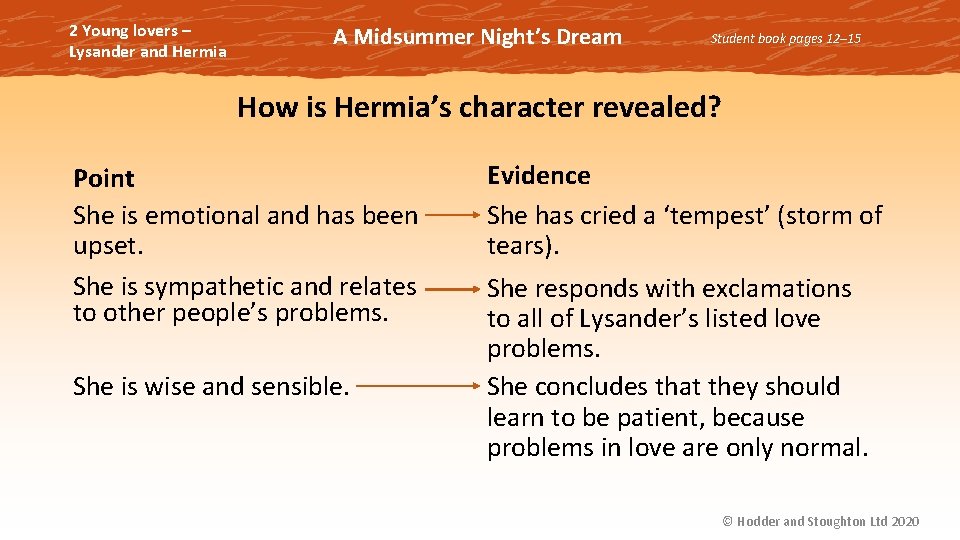 2 Young lovers – Lysander and Hermia

A Midsummer Night's Dream

Student book pages 12–15

How is Hermia's character revealed?

Point

She is emotional and has been upset.

She is sympathetic and relates to other people's problems.

She is wise and sensible.

Evidence

She has cried a 'tempest' (storm of tears).

She responds with exclamations to all of Lysander's listed love problems.

She concludes that they should learn to be patient, because problems in love are only normal.

© Hodder and Stoughton Ltd 2020